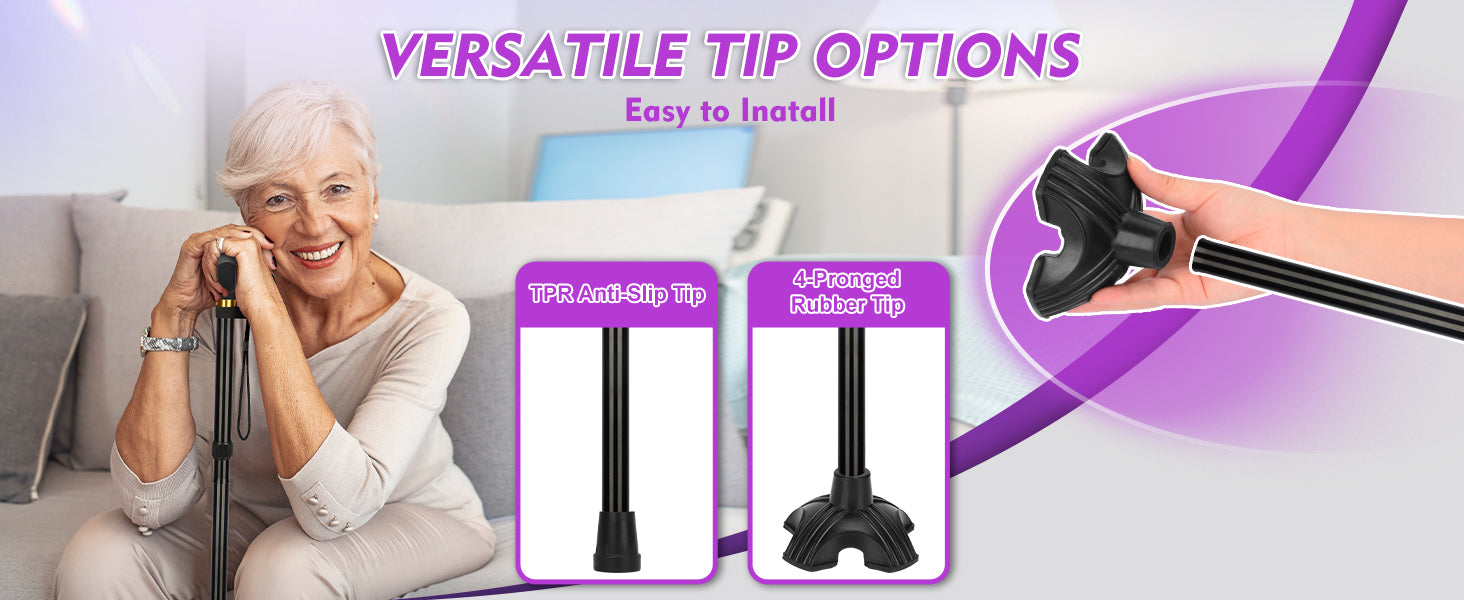 VERSATILE TIP OPTIONS
Easy to Inatall

TPR Anti-Slip Tip

4-Pronged Rubber Tip